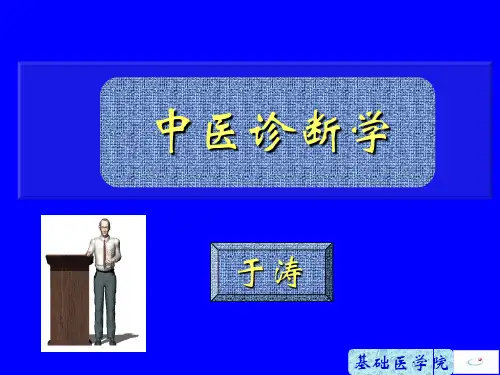 中医诊断学

于涛

基础医学院